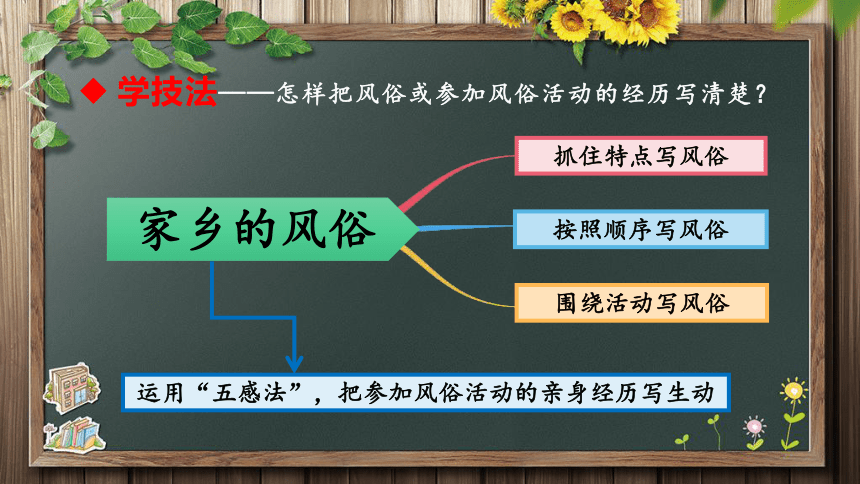 ◆ 学技法——怎样把风俗或参加风俗活动的经历写清楚？

家乡的风俗

抓住特点写风俗

按照顺序写风俗

围绕活动写风俗

运用“五感法”，把参加风俗活动的亲身经历写生动